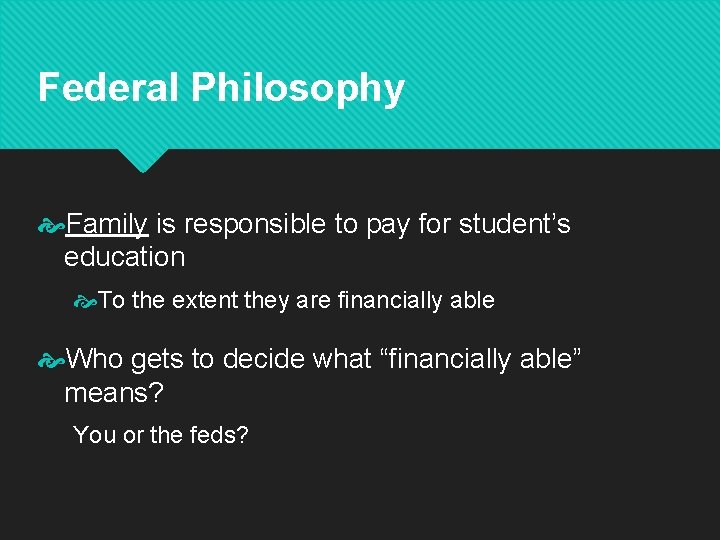 Federal Philosophy

Family is responsible to pay for student’s education

To the extent they are financially able

Who gets to decide what “financially able” means?

You or the feds?